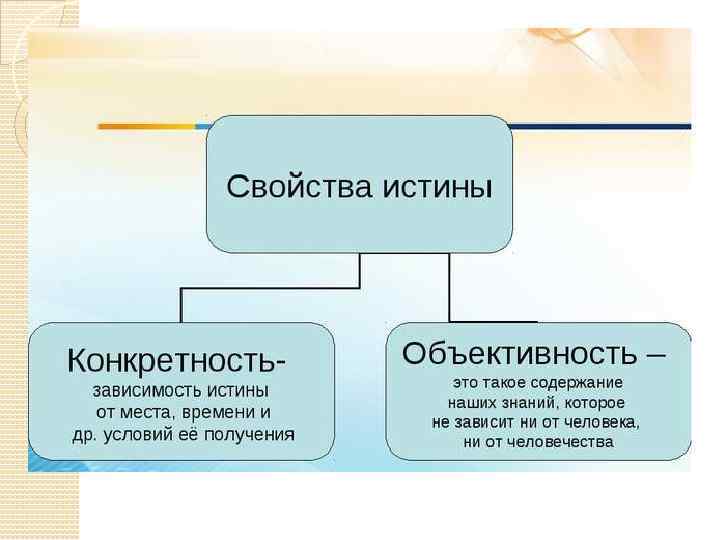 Свойства истины

Конкретность-
зависимость истины от места, времени и др. условий её получения

Объективность –
это такое содержание наших знаний, которое не зависит ни от человека, ни от человечества